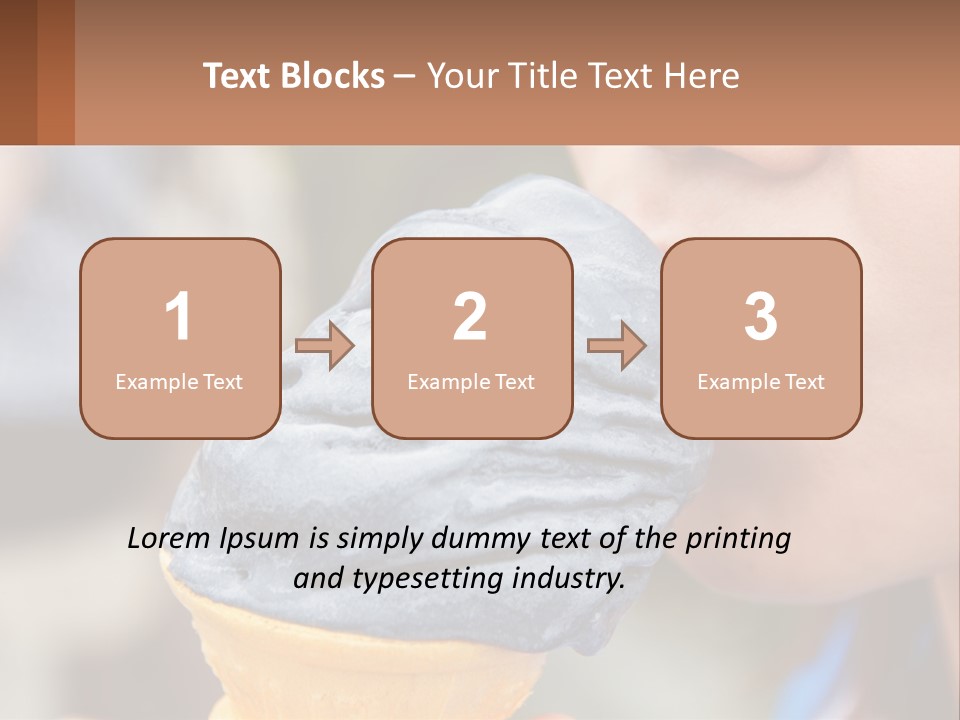 Text Blocks – Your Title Text Here

1
Example Text

2
Example Text

3
Example Text

Lorem Ipsum is simply dummy text of the printing and typesetting industry.